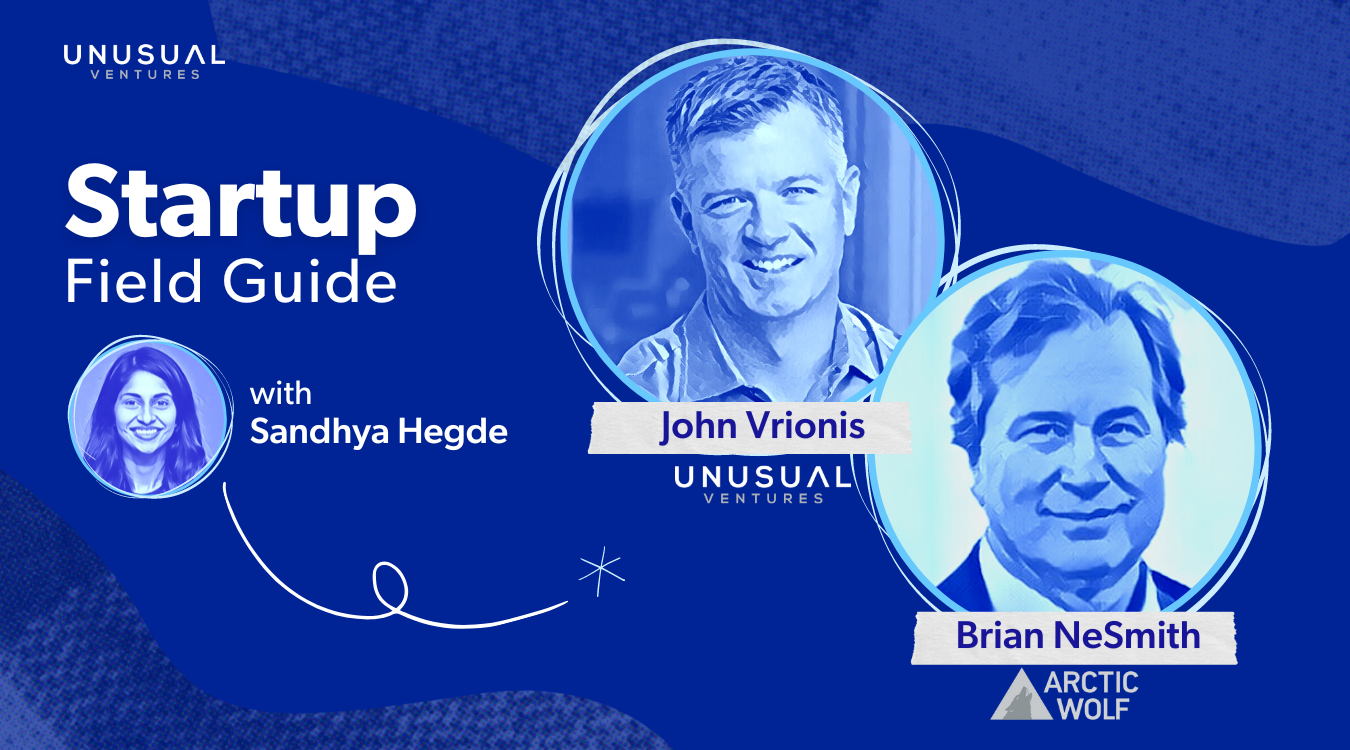 UNUSUAL VENTURES

Startup Field Guide

with Sandhya Hegde

John Vrionis

UNUSUAL VENTURES

Brian NeSmith

ARCTIC WOLF